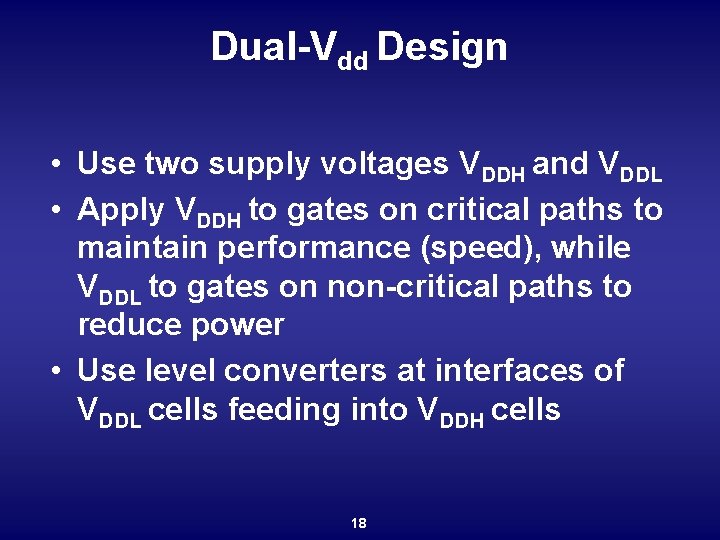 Dual-$V_{dd}$ Design

• Use two supply voltages $V_{DDH}$ and $V_{DDL}$
• Apply $V_{DDH}$ to gates on critical paths to maintain performance (speed), while $V_{DDL}$ to gates on non-critical paths to reduce power
• Use level converters at interfaces of $V_{DDL}$ cells feeding into $V_{DDH}$ cells

18